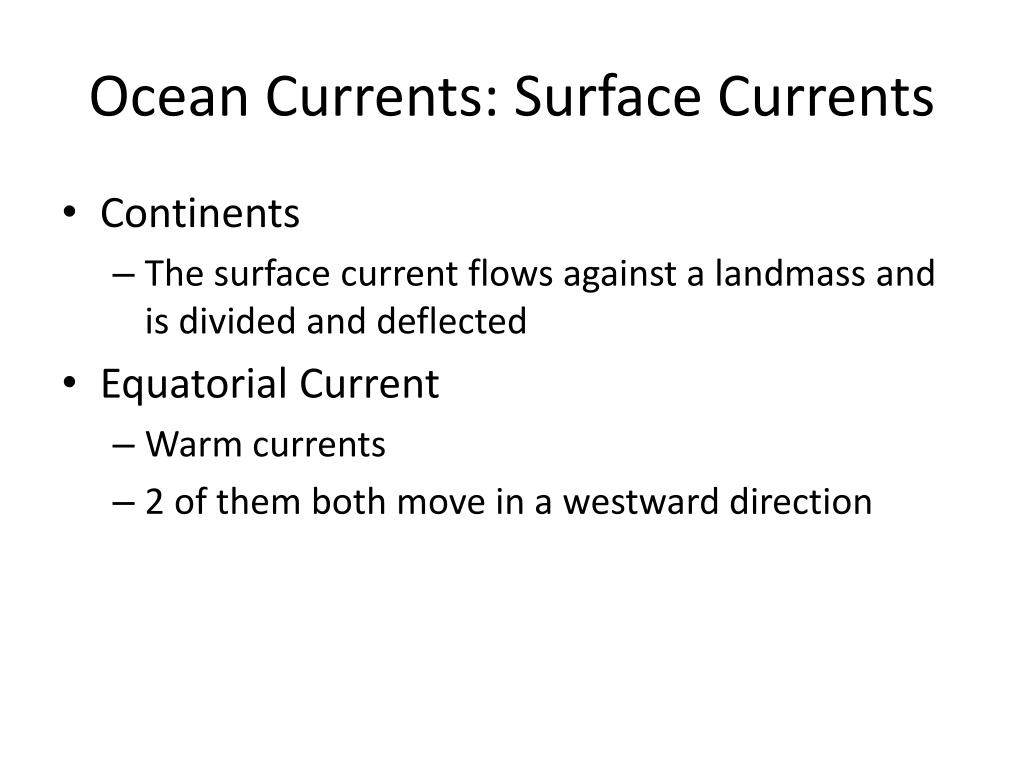 Ocean Currents: Surface Currents

• Continents
– The surface current flows against a landmass and is divided and deflected
• Equatorial Current
– Warm currents
– 2 of them both move in a westward direction